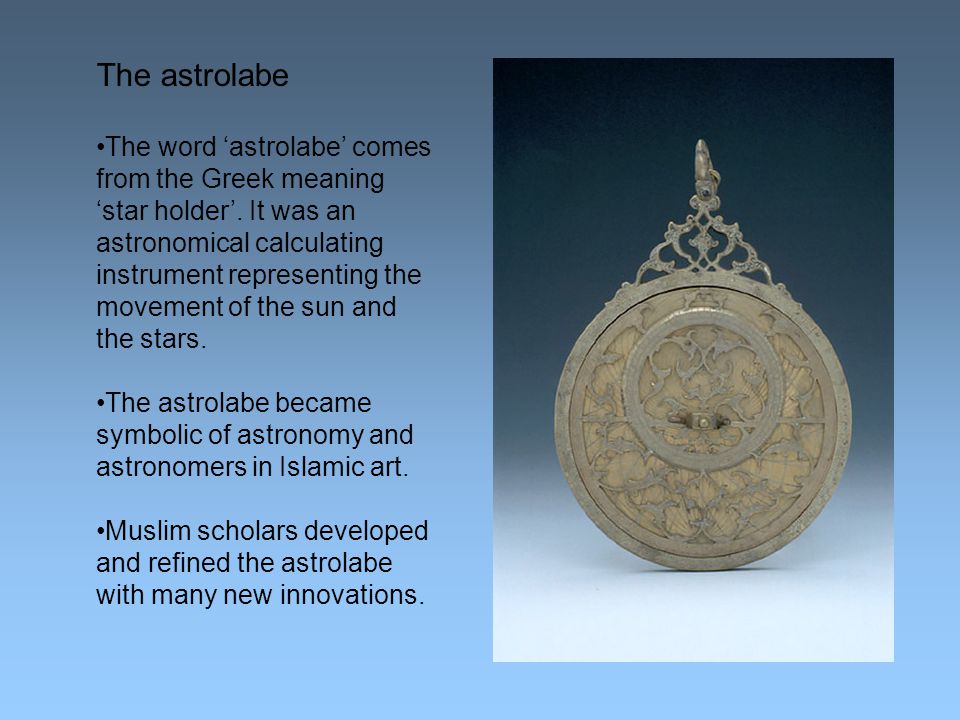 The astrolabe

•The word ‘astrolabe’ comes from the Greek meaning ‘star holder’. It was an astronomical calculating instrument representing the movement of the sun and the stars.

•The astrolabe became symbolic of astronomy and astronomers in Islamic art.

•Muslim scholars developed and refined the astrolabe with many new innovations.